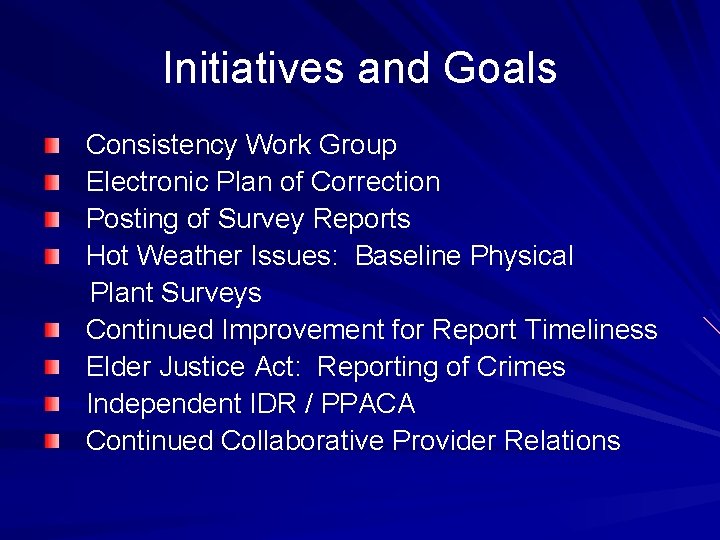 Initiatives and Goals

- Consistency Work Group
- Electronic Plan of Correction
- Posting of Survey Reports
- Hot Weather Issues: Baseline Physical Plant Surveys
- Continued Improvement for Report Timeliness
- Elder Justice Act: Reporting of Crimes
- Independent IDR / PPACA
- Continued Collaborative Provider Relations